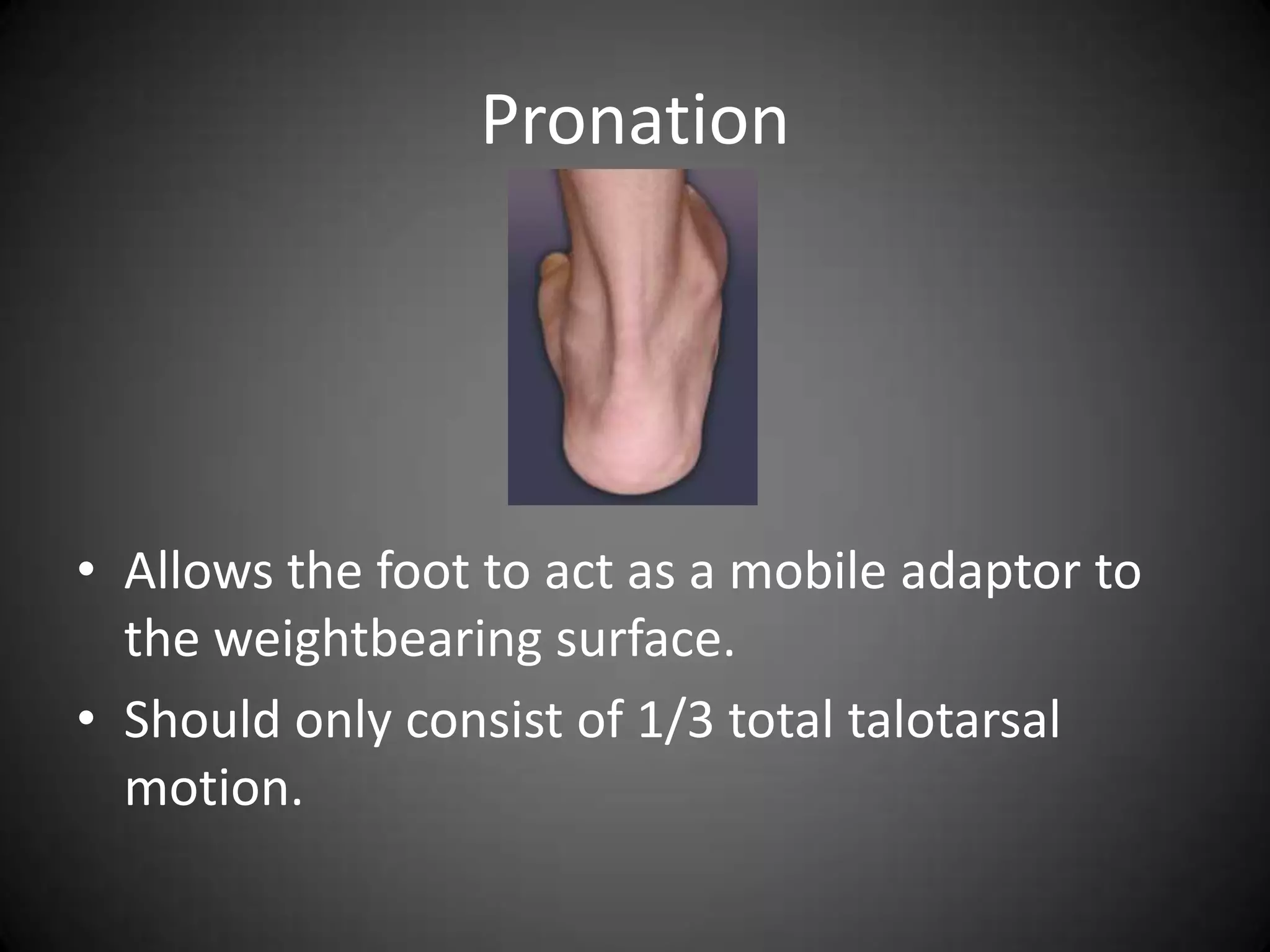 Pronation

• Allows the foot to act as a mobile adaptor to the weightbearing surface.
• Should only consist of 1/3 total talotarsal motion.